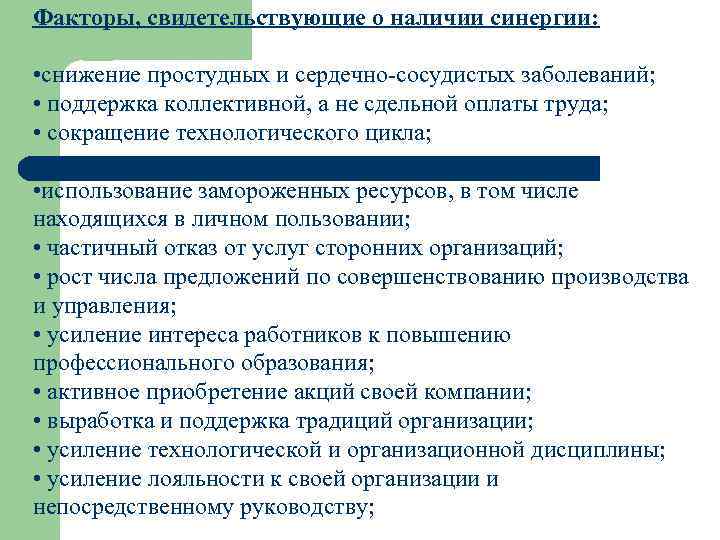 Факторы, свидетельствующие о наличии синергии:

•снижение простудных и сердечно-сосудистых заболеваний;
• поддержка коллективной, а не сдельной оплаты труда;
• сокращение технологического цикла;

•использование замороженных ресурсов, в том числе находящихся в личном пользовании;
• частичный отказ от услуг сторонних организаций;
• рост числа предложений по совершенствованию производства и управления;
• усиление интереса работников к повышению профессионального образования;
• активное приобретение акций своей компании;
• выработка и поддержка традиций организации;
• усиление технологической и организационной дисциплины;
• усиление лояльности к своей организации и непосредственному руководству;